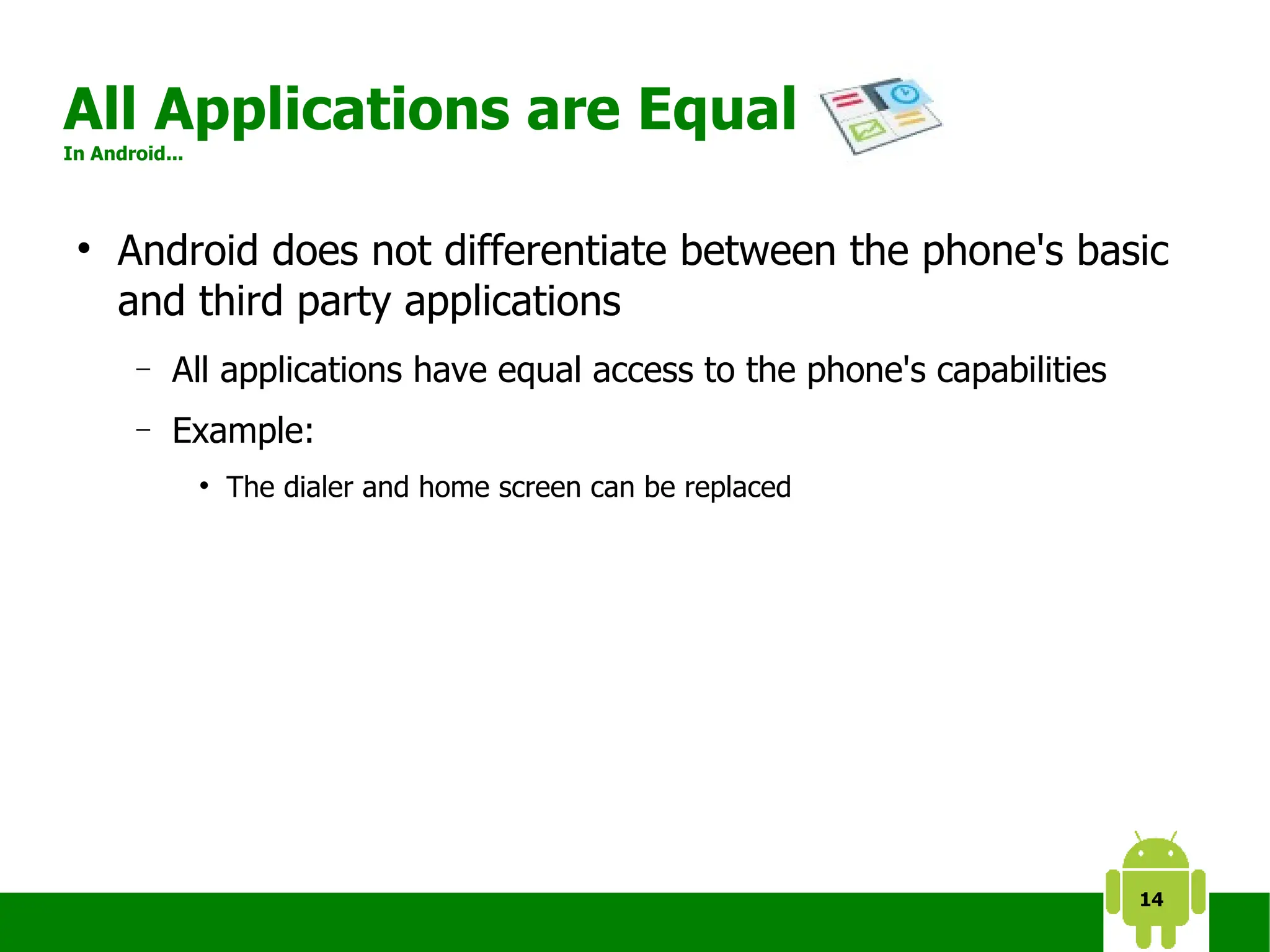 All Applications are Equal
In Android...

• Android does not differentiate between the phone's basic and third party applications
– All applications have equal access to the phone's capabilities
– Example:
• The dialer and home screen can be replaced

14